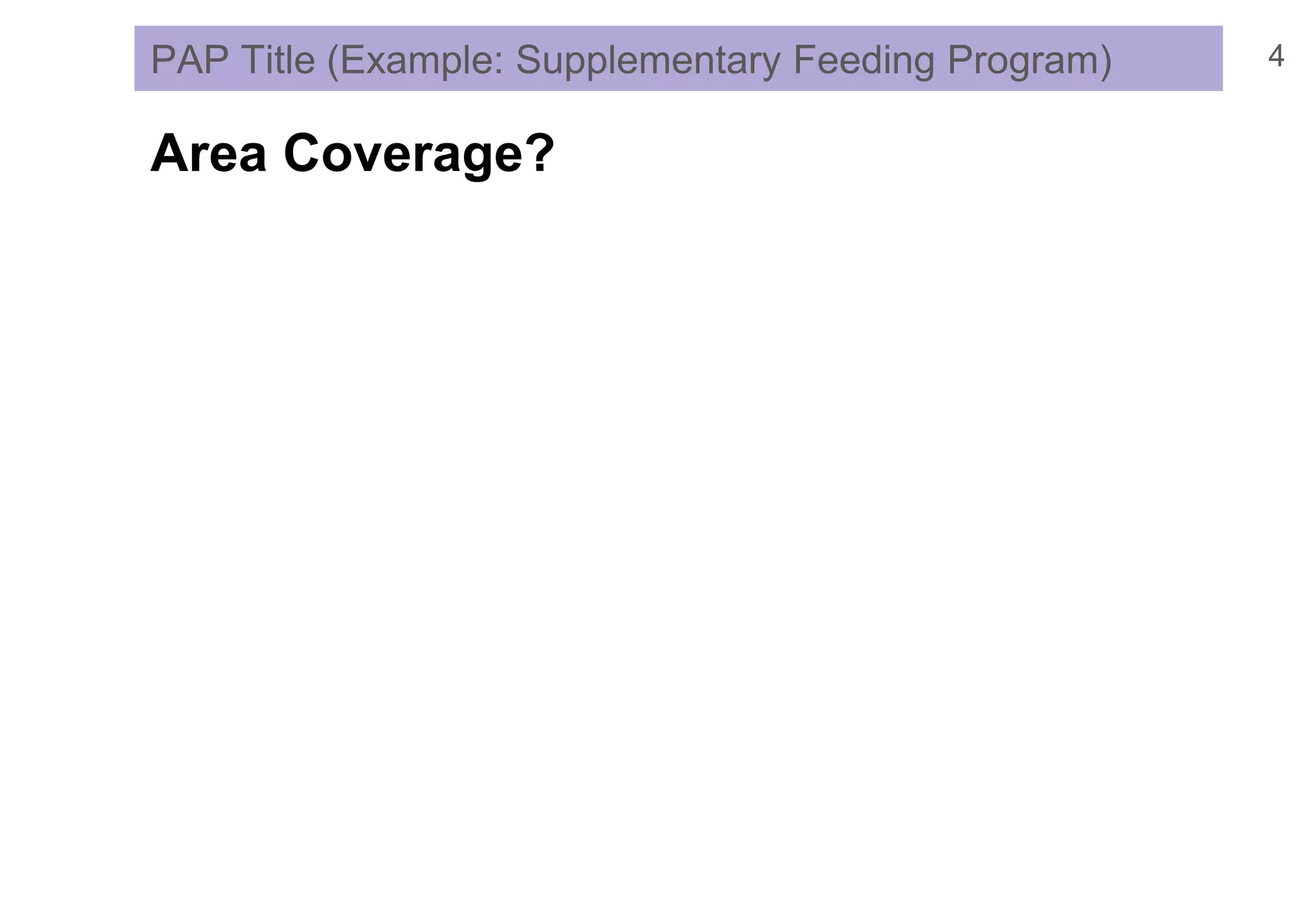 PAP Title (Example: Supplementary Feeding Program)

4

Area Coverage?